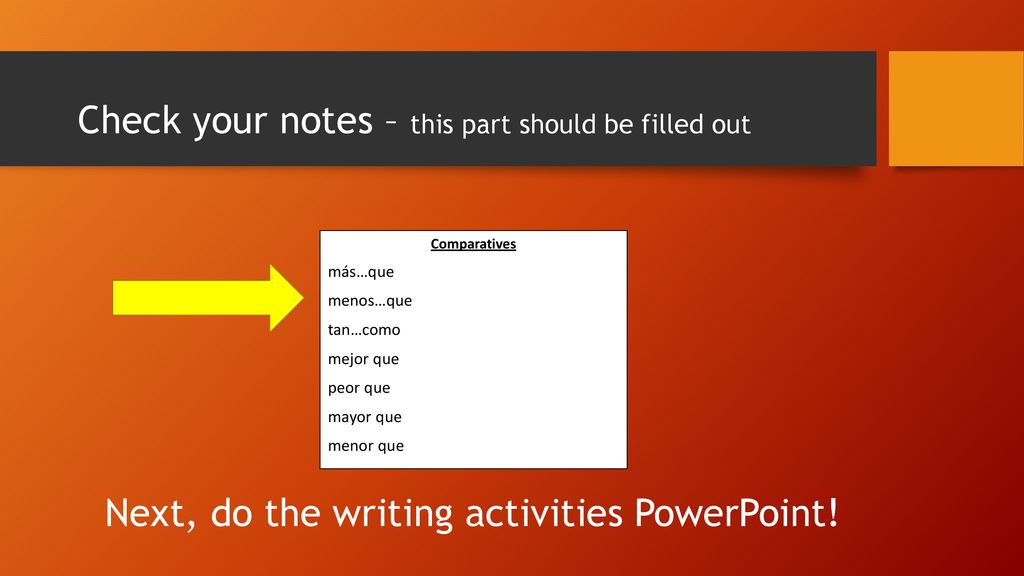 Check your notes – this part should be filled out

Comparatives

más…que

menos…que

tan…como

mejor que

peor que

mayor que

menor que

Next, do the writing activities PowerPoint!